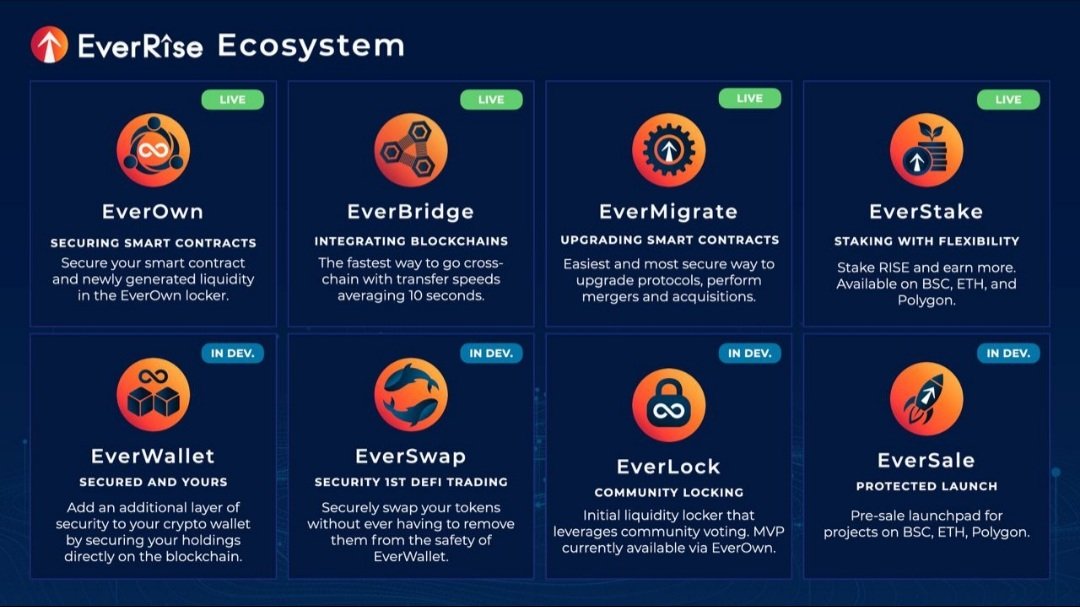 EverRîse Ecosystem

LIVE

EverOwn

SECURING SMART CONTRACTS

Secure your smart contract and newly generated liquidity in the EverOwn locker.

LIVE

EverBridge

INTEGRATING BLOCKCHAINS

The fastest way to go cross-chain with transfer speeds averaging 10 seconds.

LIVE

EverMigrate

UPGRADING SMART CONTRACTS

Easiest and most secure way to upgrade protocols, perform mergers and acquisitions.

LIVE

EverStake

STAKING WITH FLEXIBILITY

Stake RISE and earn more. Available on BSC, ETH, and Polygon.

IN DEV.

EverWallet

SECURED AND YOURS

Add an additional layer of security to your crypto wallet by securing your holdings directly on the blockchain.

IN DEV.

EverSwap

SECURITY 1ST DEFI TRADING

Securely swap your tokens without ever having to remove them from the safety of EverWallet.

IN DEV.

EverLock

COMMUNITY LOCKING

Initial liquidity locker that leverages community voting. MVP currently available via EverOwn.

IN DEV.

EverSale

PROTECTED LAUNCH

Pre-sale launchpad for projects on BSC, ETH, Polygon.